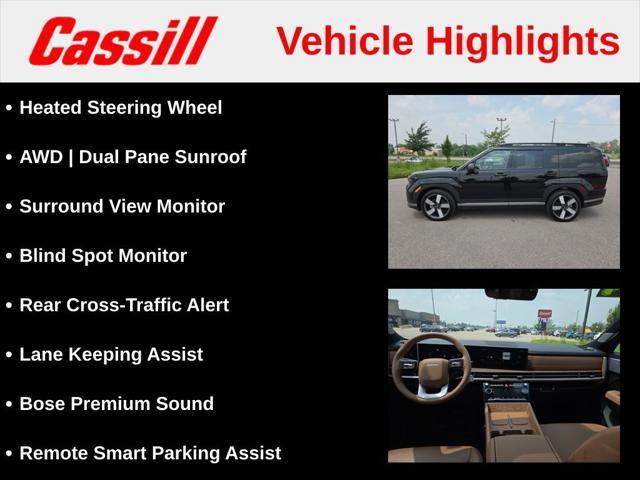 Cassill Vehicle Highlights

• Heated Steering Wheel

• AWD | Dual Pane Sunroof

• Surround View Monitor

• Blind Spot Monitor

• Rear Cross-Traffic Alert

• Lane Keeping Assist

• Bose Premium Sound

• Remote Smart Parking Assist